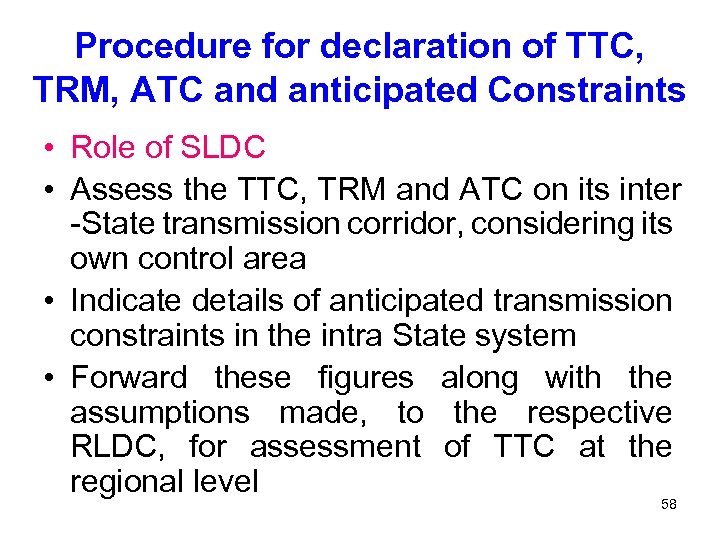 Procedure for declaration of TTC, TRM, ATC and anticipated Constraints

• Role of SLDC
• Assess the TTC, TRM and ATC on its inter -State transmission corridor, considering its own control area
• Indicate details of anticipated transmission constraints in the intra State system
• Forward these figures along with the assumptions made, to the respective RLDC, for assessment of TTC at the regional level

58